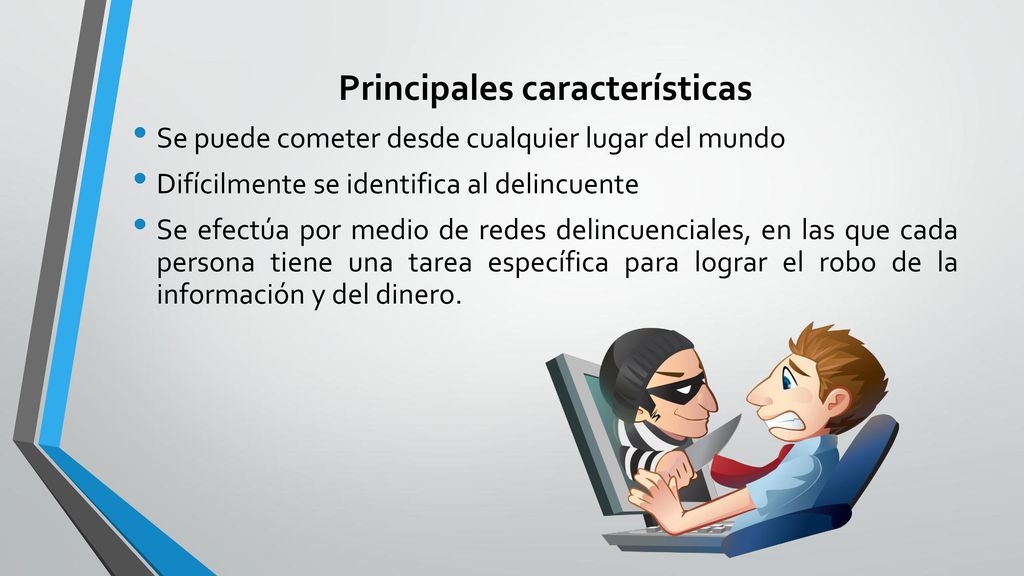 Principales características

• Se puede cometer desde cualquier lugar del mundo

• Difícilmente se identifica al delincuente

• Se efectúa por medio de redes delincuenciales, en las que cada persona tiene una tarea específica para lograr el robo de la información y del dinero.